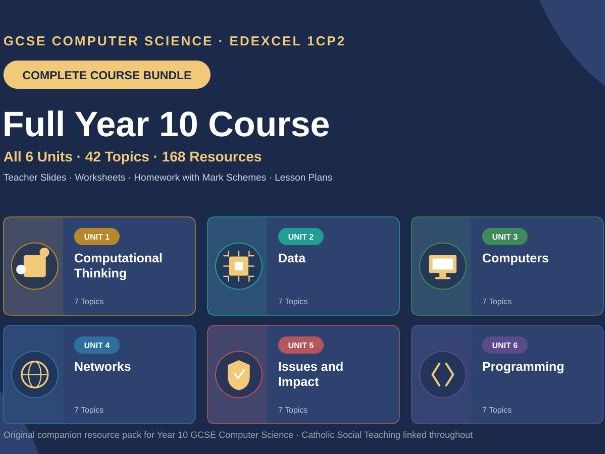 GCSE COMPUTER SCIENCE · EDEXCEL 1CP2

COMPLETE COURSE BUNDLE

Full Year 10 Course

All 6 Units · 42 Topics · 168 Resources

Teacher Slides · Worksheets · Homework with Mark Schemes · Lesson Plans

UNIT 1
Computational Thinking
7 Topics

UNIT 2
Data
7 Topics

UNIT 3
Computers
7 Topics

UNIT 4
Networks
7 Topics

UNIT 5
Issues and Impact
7 Topics

UNIT 6
Programming
7 Topics

Original companion resource pack for Year 10 GCSE Computer Science · Catholic Social Teaching linked throughout